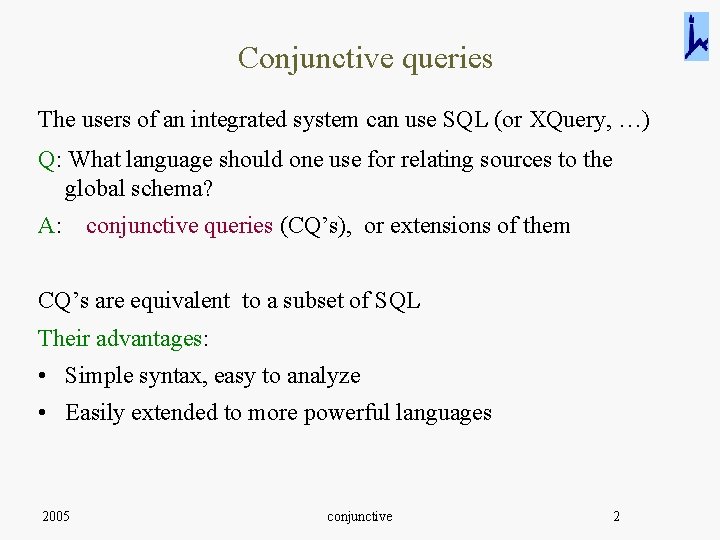 Conjunctive queries

The users of an integrated system can use SQL (or XQuery, …)

Q: What language should one use for relating sources to the global schema?

A: conjunctive queries (CQ’s), or extensions of them

CQ’s are equivalent to a subset of SQL

Their advantages:

• Simple syntax, easy to analyze

• Easily extended to more powerful languages

2005 conjunctive 2